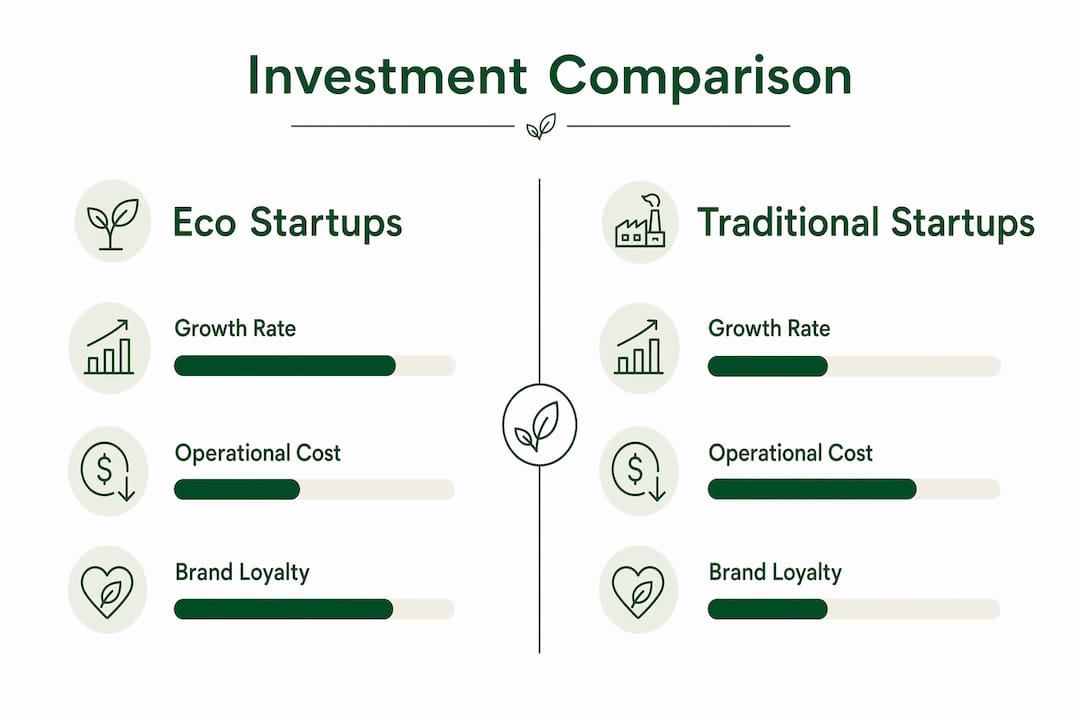 Investment Comparison

Eco Startups

Growth Rate

Operational Cost

Brand Loyalty

Traditional Startups

Growth Rate

Operational Cost

Brand Loyalty